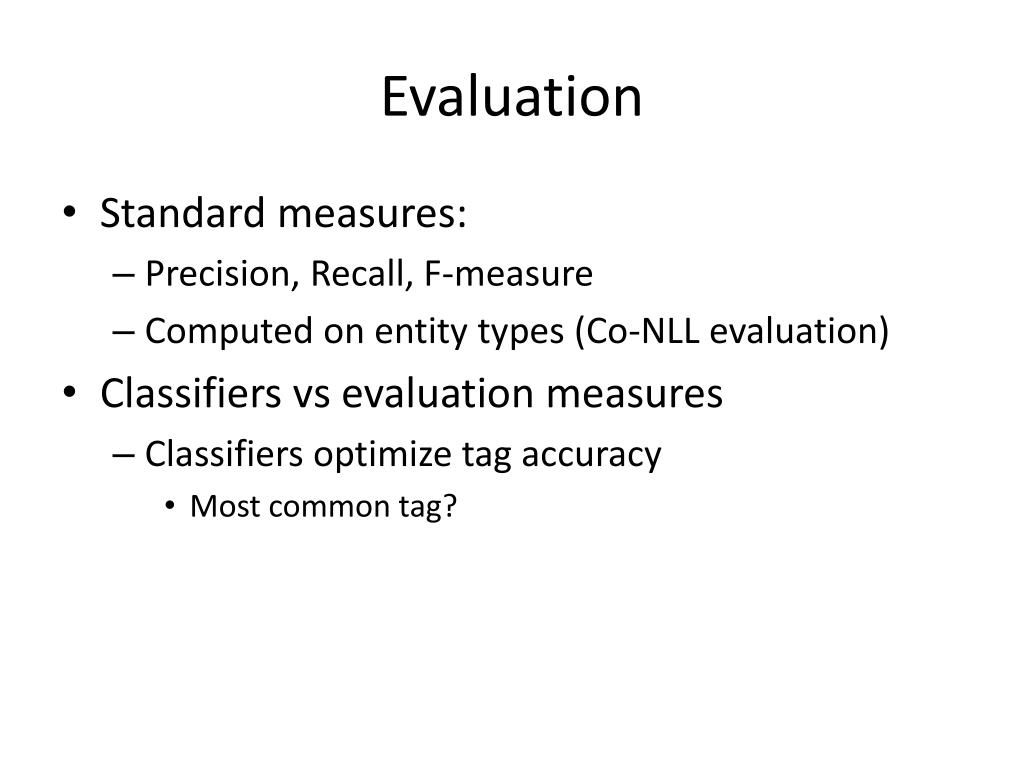 Evaluation

• Standard measures:
– Precision, Recall, F-measure
– Computed on entity types (Co-NLL evaluation)
• Classifiers vs evaluation measures
– Classifiers optimize tag accuracy
• Most common tag?